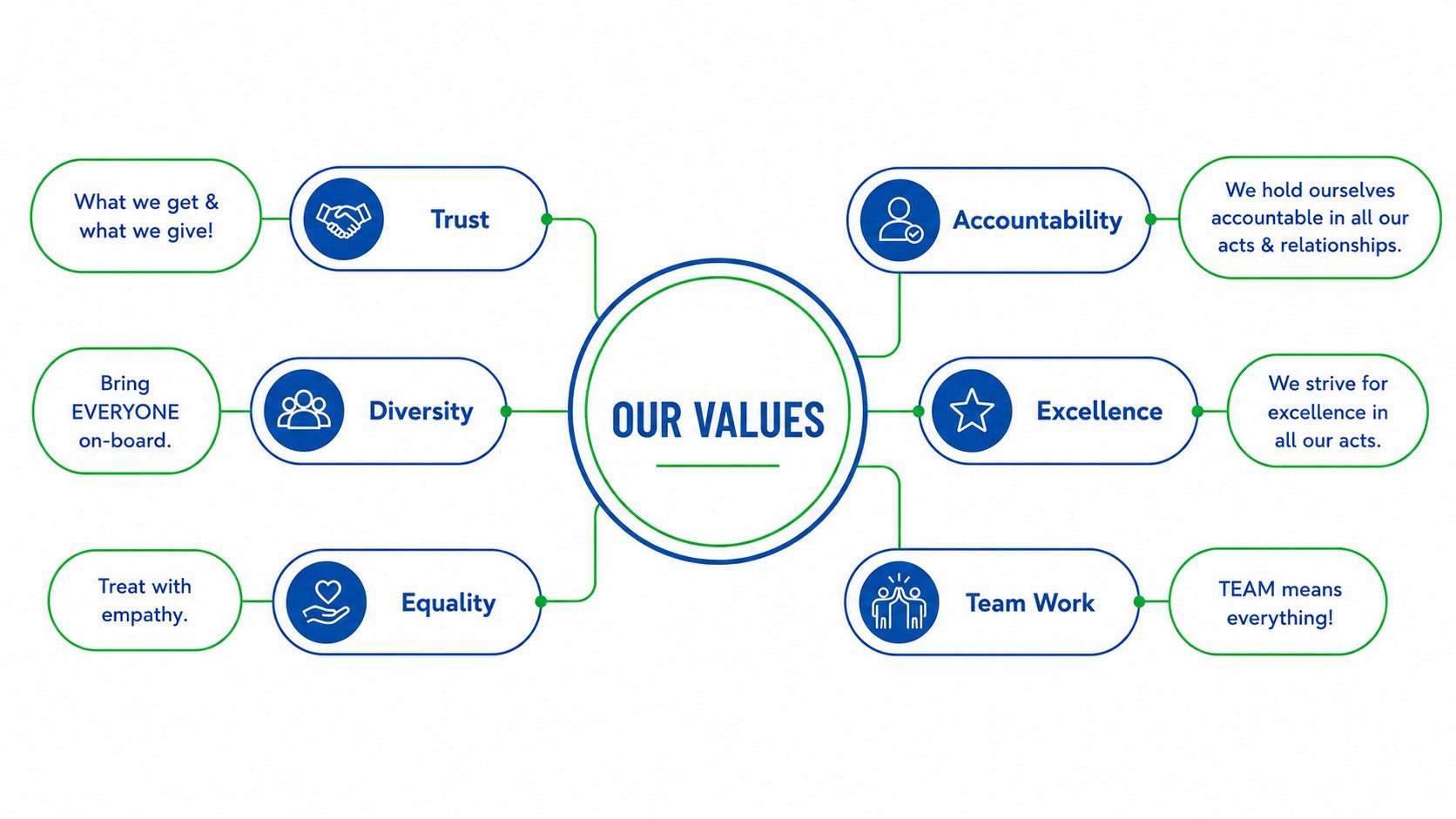 OUR VALUES

Trust
What we get & what we give!

Diversity
Bring EVERYONE on-board.

Equality
Treat with empathy.

Accountability
We hold ourselves accountable in all our acts & relationships.

Excellence
We strive for excellence in all our acts.

Team Work
TEAM means everything!